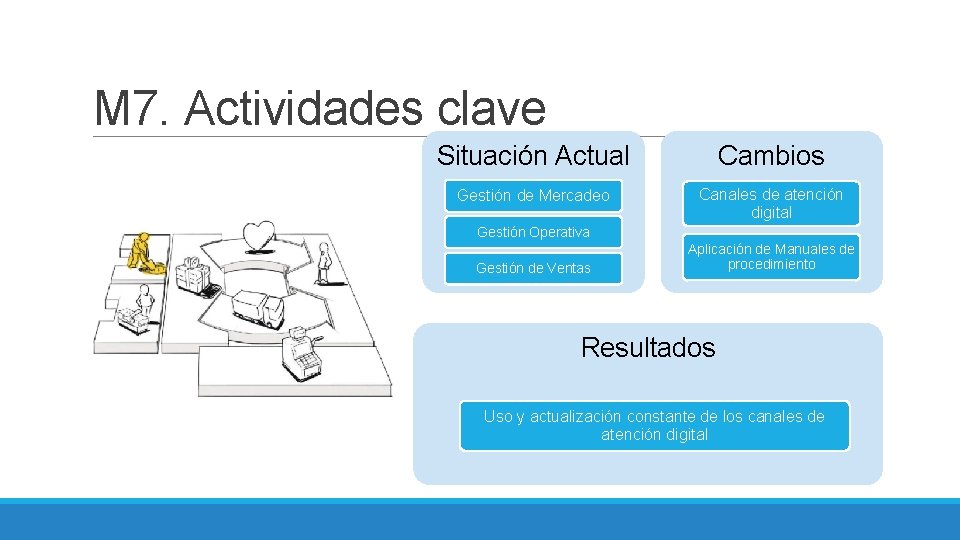 M7. Actividades clave

Situación Actual

Gestión de Mercadeo

Gestión Operativa

Gestión de Ventas

Cambios

Canales de atención digital

Aplicación de Manuales de procedimiento

Resultados

Uso y actualización constante de los canales de atención digital